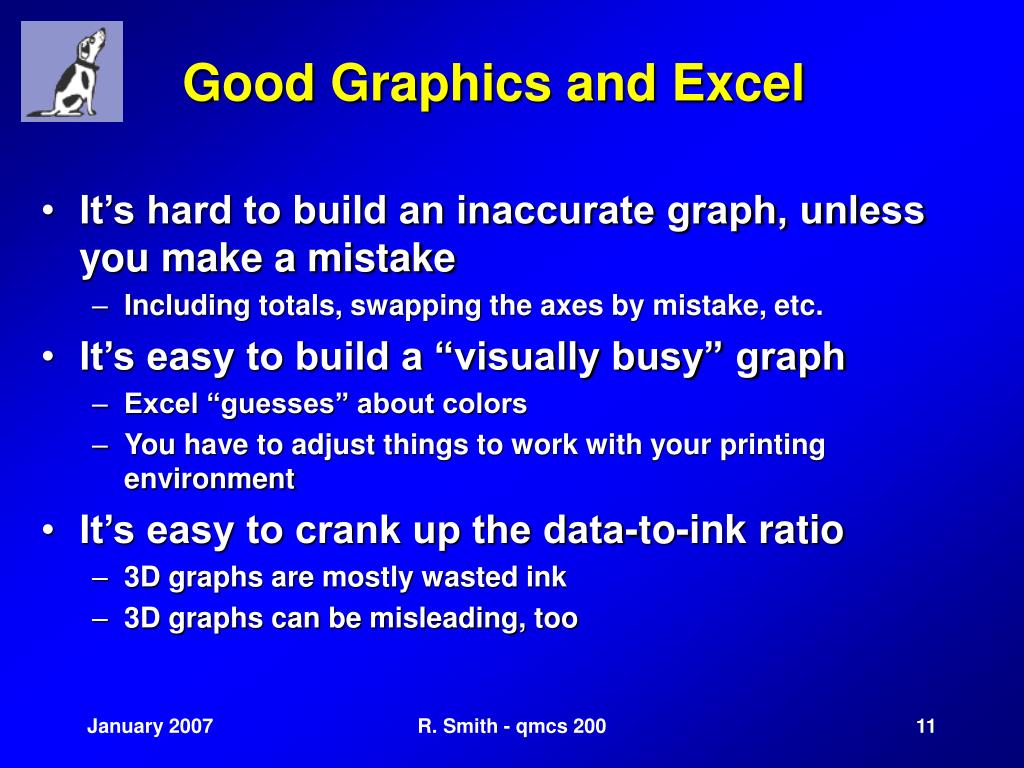 Good Graphics and Excel

• It’s hard to build an inaccurate graph, unless you make a mistake
– Including totals, swapping the axes by mistake, etc.
• It’s easy to build a “visually busy” graph
– Excel “guesses” about colors
– You have to adjust things to work with your printing environment
• It’s easy to crank up the data-to-ink ratio
– 3D graphs are mostly wasted ink
– 3D graphs can be misleading, too

January 2007
R. Smith - qmcs 200
11